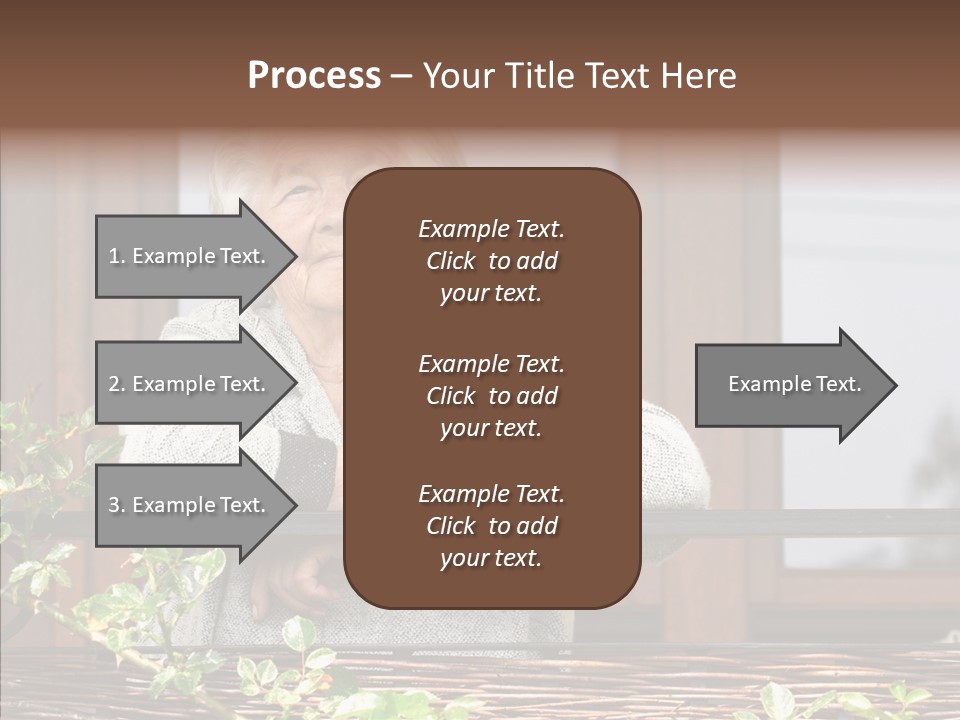 Process – Your Title Text Here

1. Example Text.

2. Example Text.

3. Example Text.

Example Text. Click to add your text.

Example Text. Click to add your text.

Example Text. Click to add your text.

Example Text.